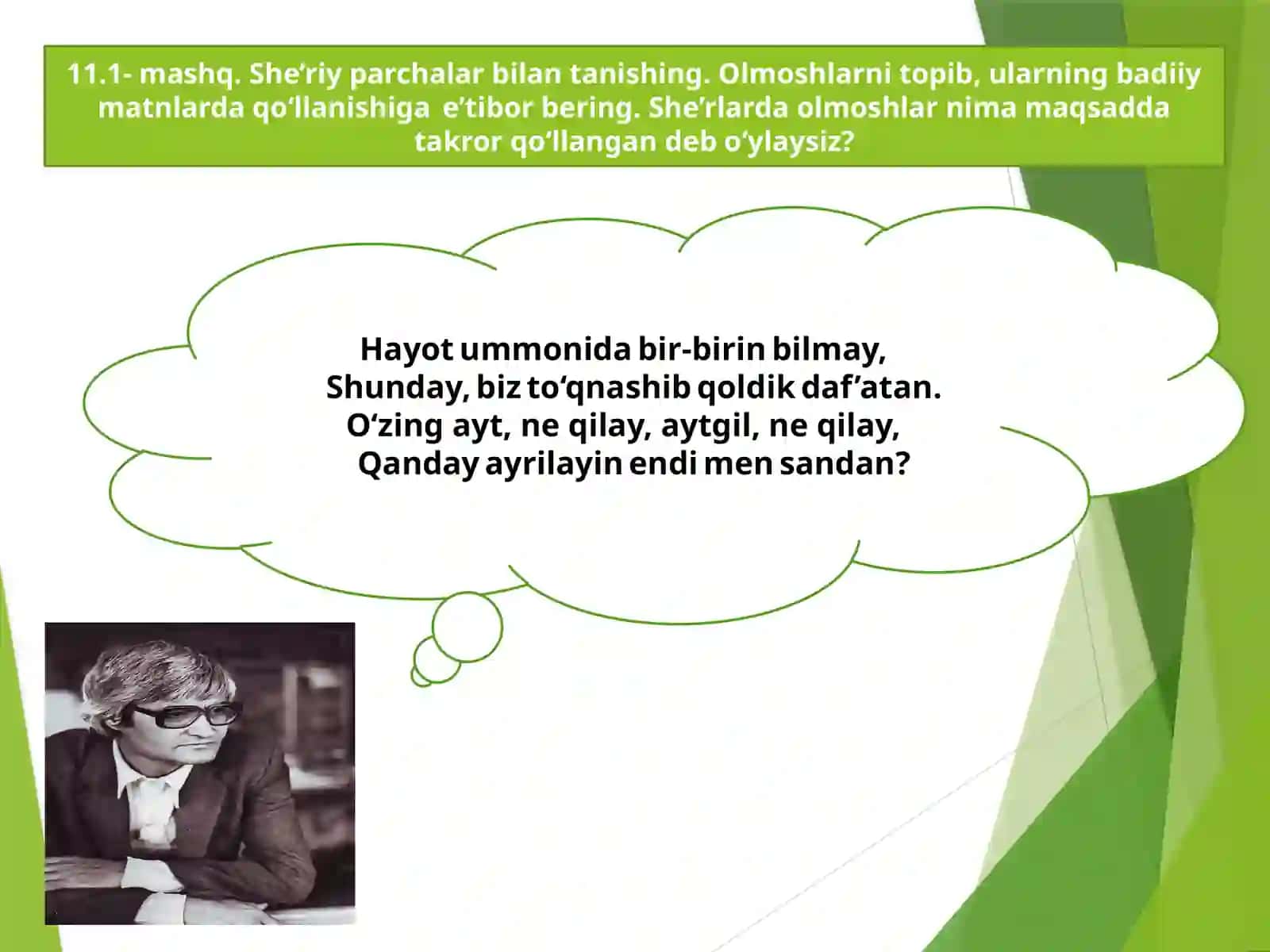 11.1- mashq. She’riy parchalar bilan tanishing. Olmoshlarni topib, ularning badiiy matnlarda qo‘llanishiga e’tibor bering. She’rlarda olmoshlar nima maqsadda takror qo‘llangan deb o‘ylaysiz?

Hayot ummonida bir-birin bilmay,
Shunday, biz to‘qnashib qoldik daf’atan.
O‘zing ayt, ne qilay, aytgil, ne qilay,
Qanday ayrilayin endi men sandan?